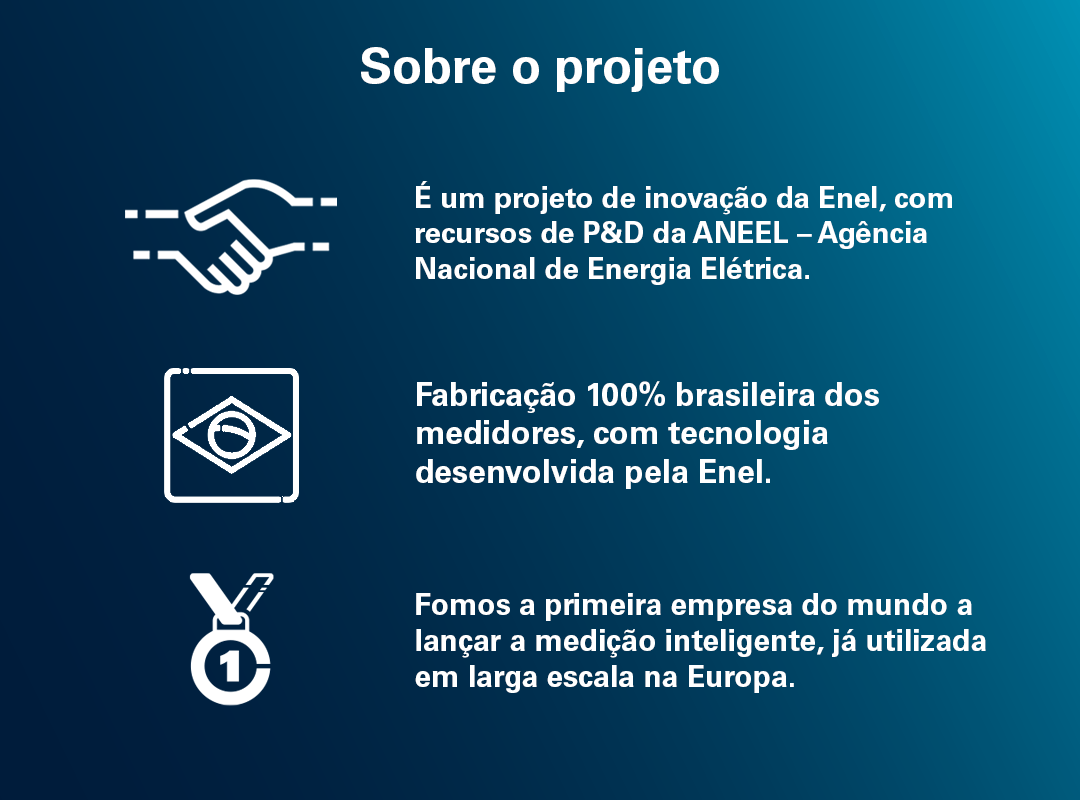 Sobre o projeto

É um projeto de inovação da Enel, com recursos de P&D da ANEEL – Agência Nacional de Energia Elétrica.

Fabricação 100% brasileira dos medidores, com tecnologia desenvolvida pela Enel.

1

Fomos a primeira empresa do mundo a lançar a medição inteligente, já utilizada em larga escala na Europa.